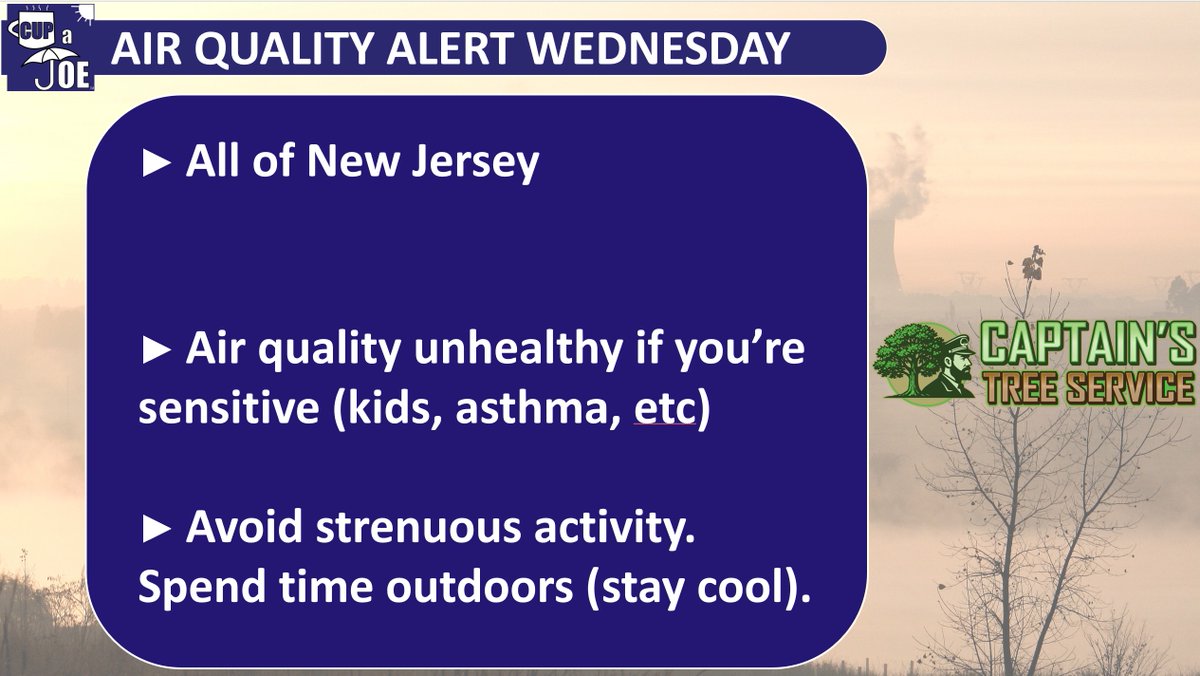 CUP a JOE

AIR QUALITY ALERT WEDNESDAY

► All of New Jersey

► Air quality unhealthy if you're sensitive (kids, asthma, etc)

► Avoid strenuous activity. Spend time outdoors (stay cool).

CAPTAIN'S TREE SERVICE